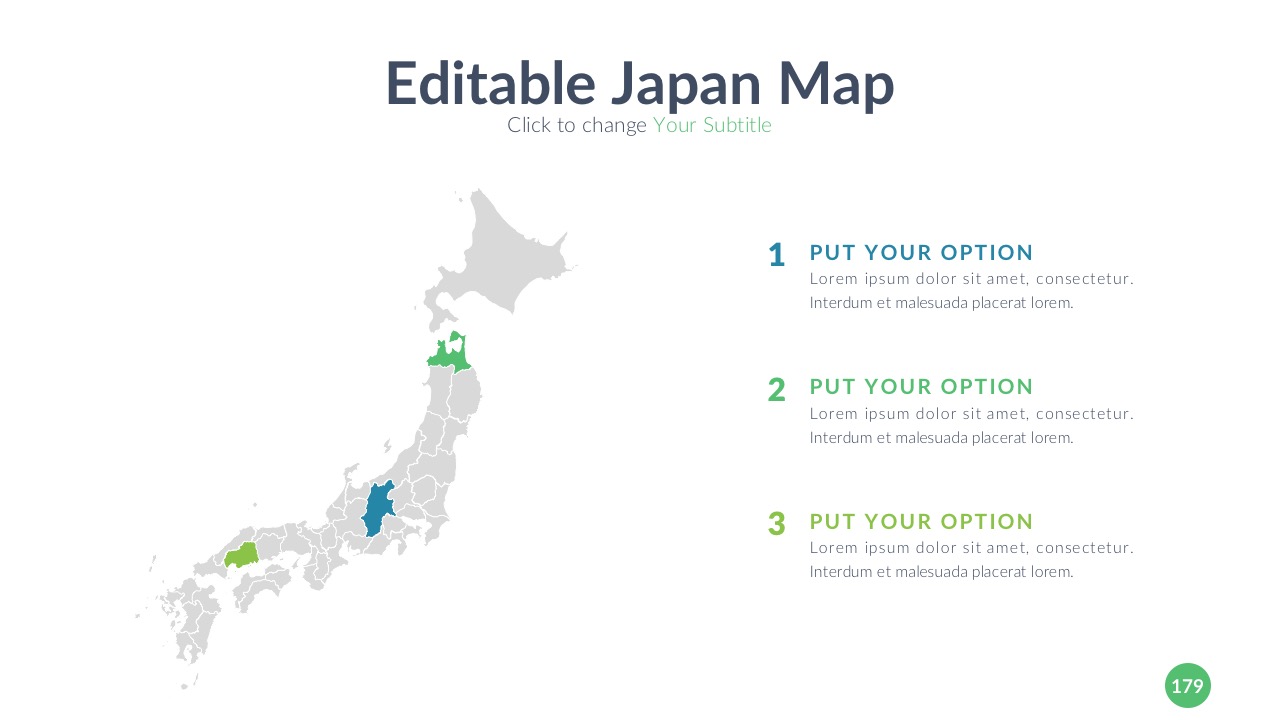 Editable Japan Map

Click to change Your Subtitle

1 PUT YOUR OPTION
Lorem ipsum dolor sit amet, consectetur. Interdum et malesuada placerat lorem.

2 PUT YOUR OPTION
Lorem ipsum dolor sit amet, consectetur. Interdum et malesuada placerat lorem.

3 PUT YOUR OPTION
Lorem ipsum dolor sit amet, consectetur. Interdum et malesuada placerat lorem.

179